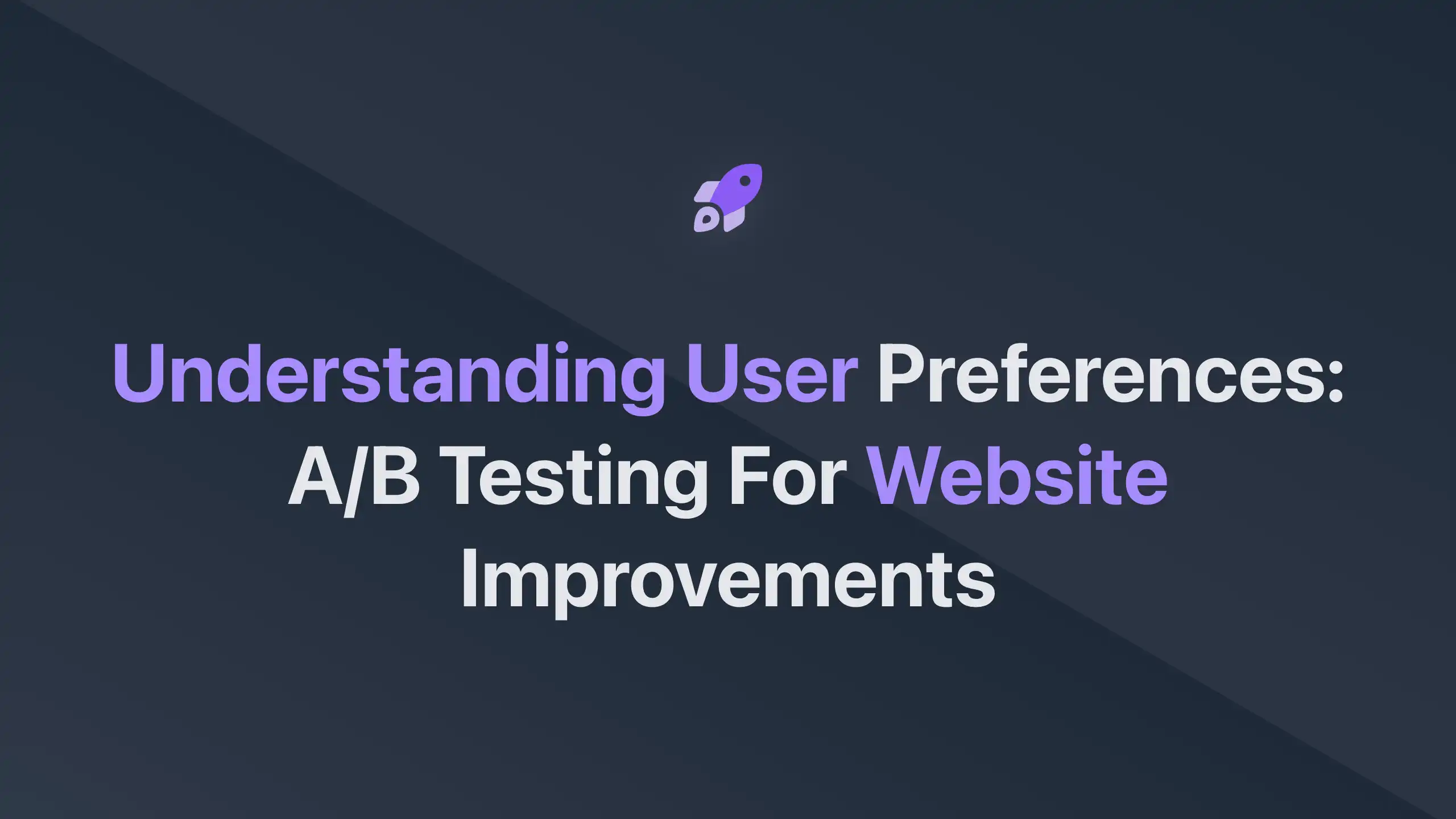 Understanding User Preferences: A/B Testing For Website Improvements